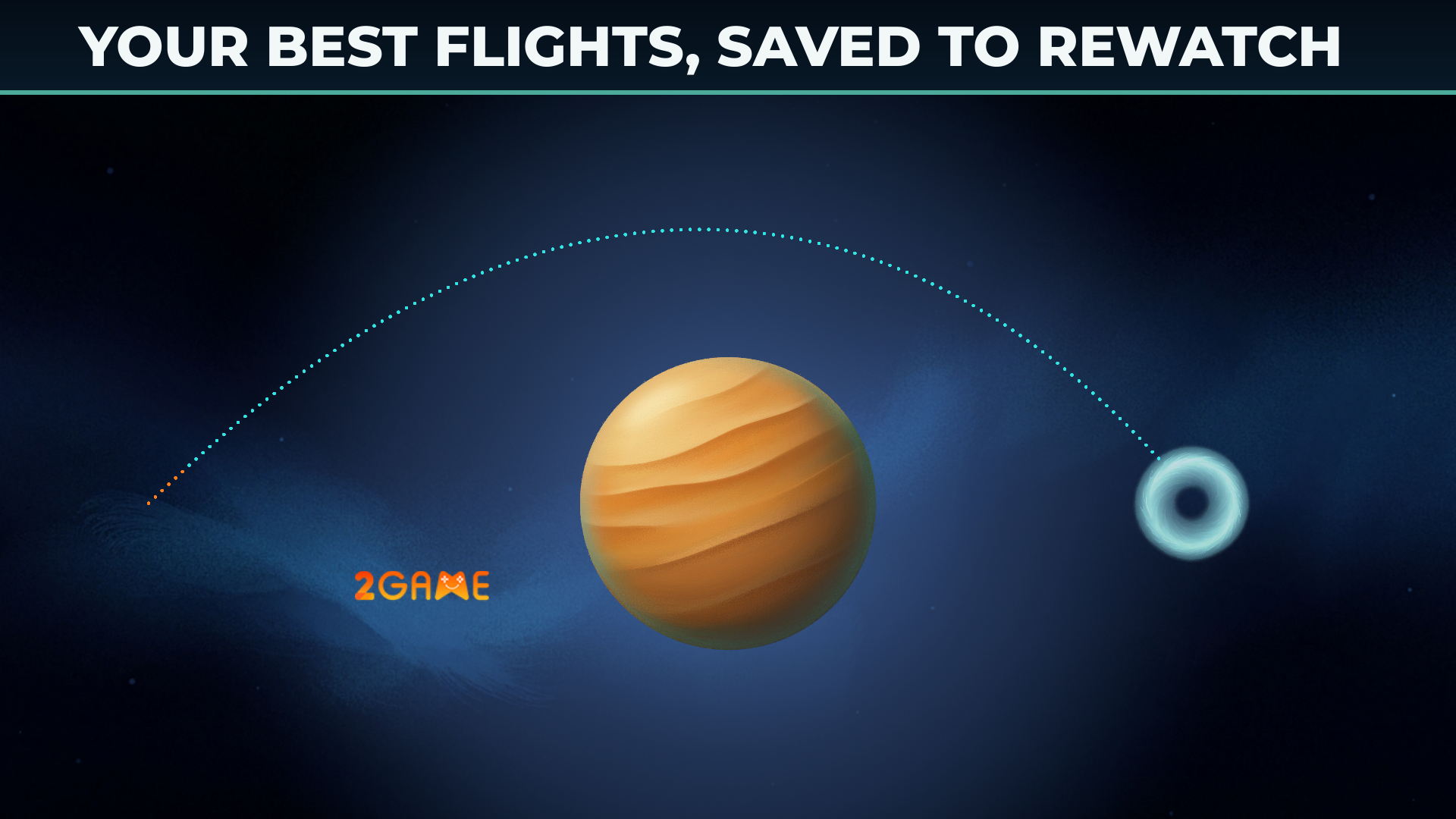 YOUR BEST FLIGHTS, SAVED TO REWATCH

2GAME